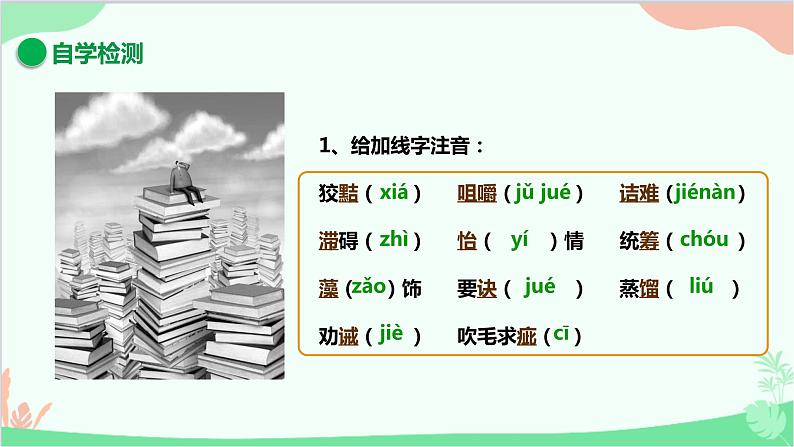 自学检测

1、给加线字注音：

狡黠（xiá） 咀嚼（jǔ jué） 诘难（jiénàn）

滞碍（zhì） 怡（ yí ）情 统筹（chóu）

藻（zǎo）饰 要诀（ jué ） 蒸馏（ liú ）

劝诫（jiè） 吹毛求疵（cī）